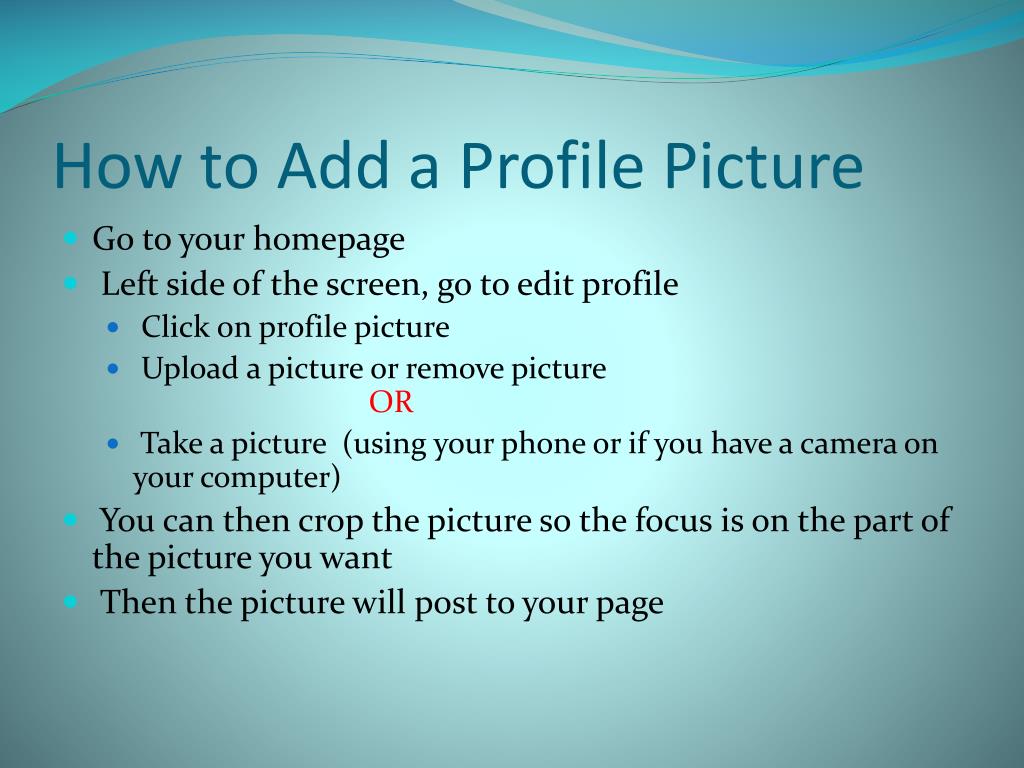 How to Add a Profile Picture

- Go to your homepage
- Left side of the screen, go to edit profile
  - Click on profile picture
  - Upload a picture or remove picture

OR

  - Take a picture (using your phone or if you have a camera on your computer)
- You can then crop the picture so the focus is on the part of the picture you want
- Then the picture will post to your page